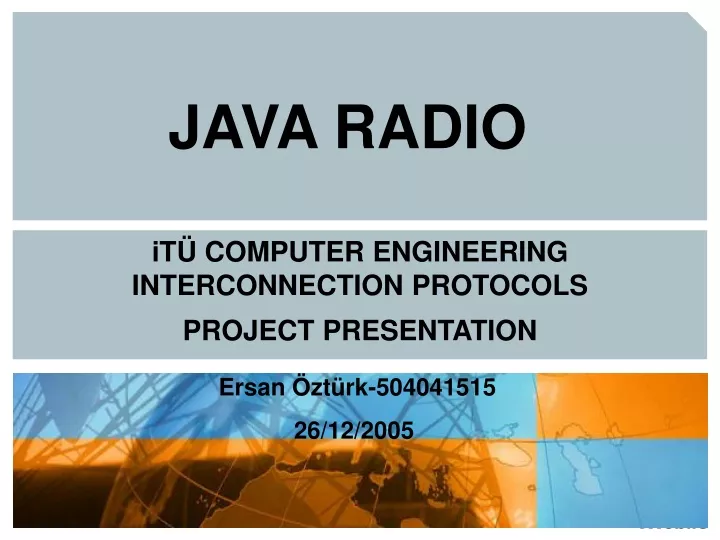 JAVA RADIO

iTÜ COMPUTER ENGINEERING INTERCONNECTION PROTOCOLS

PROJECT PRESENTATION

Ersan Öztürk-504041515

26/12/2005